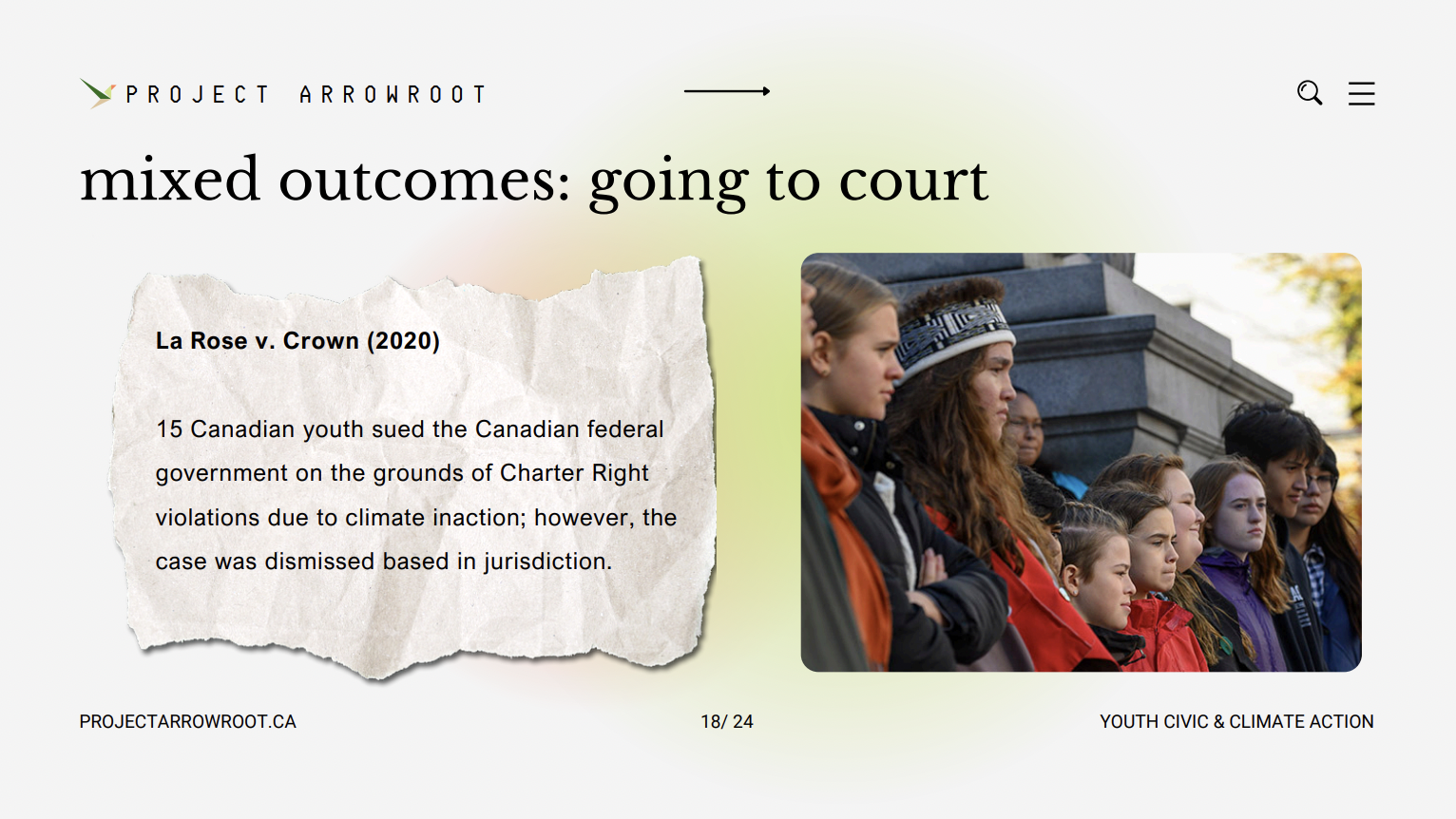 PROJECT ARROWROOT

mixed outcomes: going to court

La Rose v. Crown (2020)

15 Canadian youth sued the Canadian federal government on the grounds of Charter Right violations due to climate inaction; however, the case was dismissed based in jurisdiction.

PROJECTARROWROOT.CA

18/ 24

YOUTH CIVIC & CLIMATE ACTION